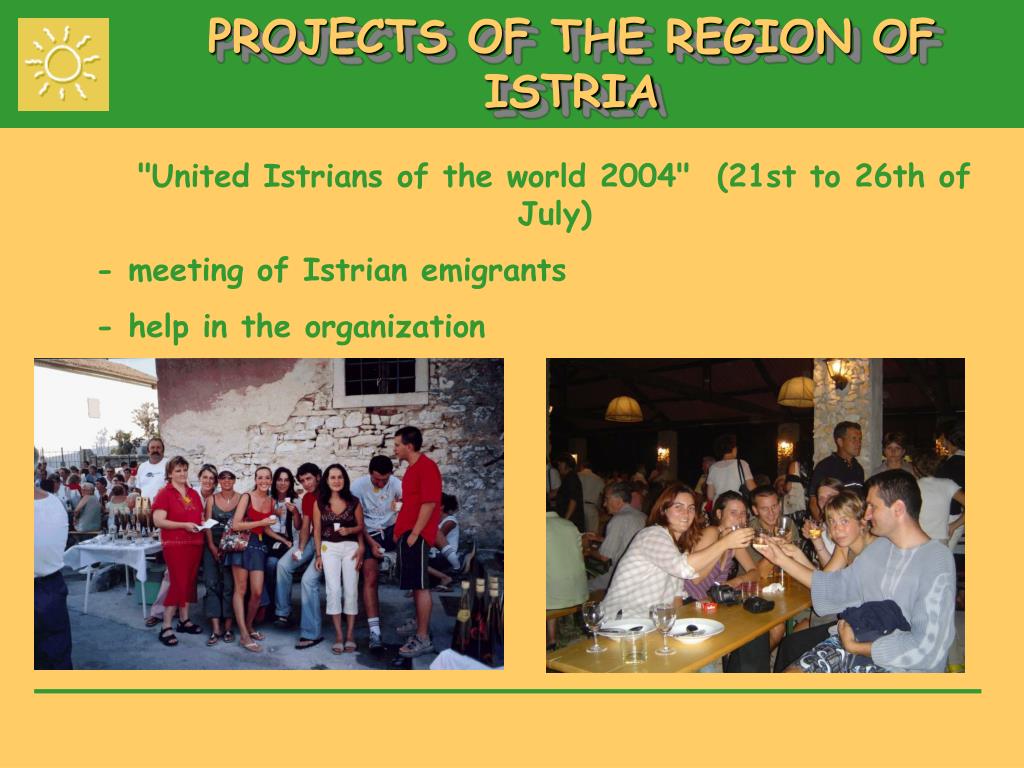 PROJECTS OF THE REGION OF ISTRIA

"United Istrians of the world 2004" (21st to 26th of July)

- meeting of Istrian emigrants

- help in the organization